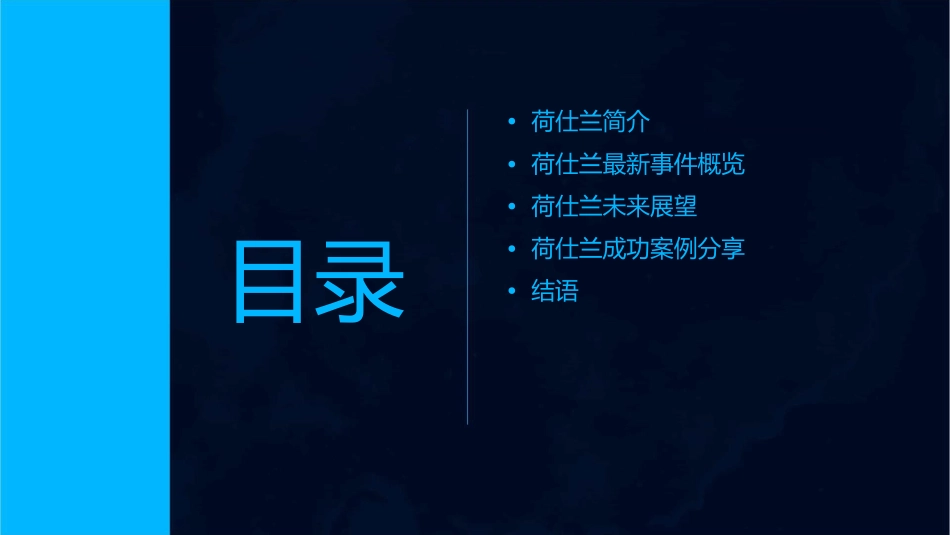 目录

• 荷仕兰简介
• 荷仕兰最新事件概览
• 荷仕兰未来展望
• 荷仕兰成功案例分享
• 结语